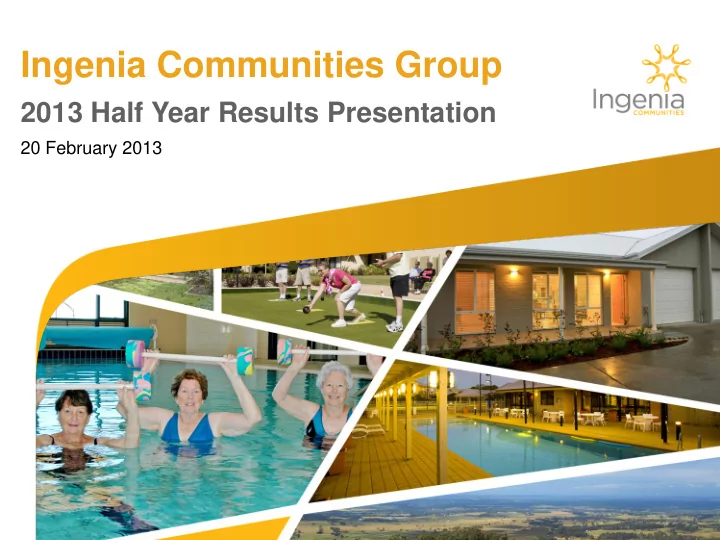 Ingenia Communities Group

2013 Half Year Results Presentation

20 February 2013

Ingenia
COMMUNITIES